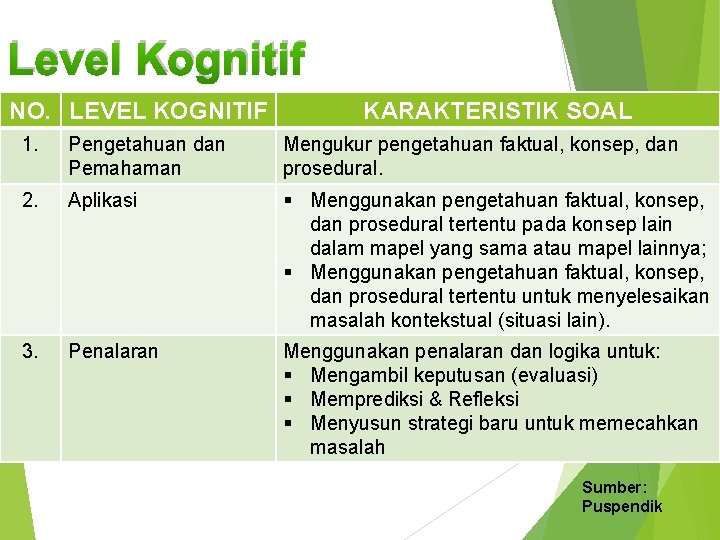 Level Kognitif

| NO. | LEVEL KOGNITIF | KARAKTERISTIK SOAL |
|---|---|---|
| 1. | Pengetahuan dan Pemahaman | Mengukur pengetahuan faktual, konsep, dan prosedural. |
| 2. | Aplikasi | ▪ Menggunakan pengetahuan faktual, konsep, dan prosedural tertentu pada konsep lain dalam mapel yang sama atau mapel lainnya; ▪ Menggunakan pengetahuan faktual, konsep, dan prosedural tertentu untuk menyelesaikan masalah kontekstual (situasi lain). |
| 3. | Penalaran | Menggunakan penalaran dan logika untuk: ▪ Mengambil keputusan (evaluasi) ▪ Memprediksi & Refleksi ▪ Menyusun strategi baru untuk memecahkan masalah |

Sumber: Puspendik